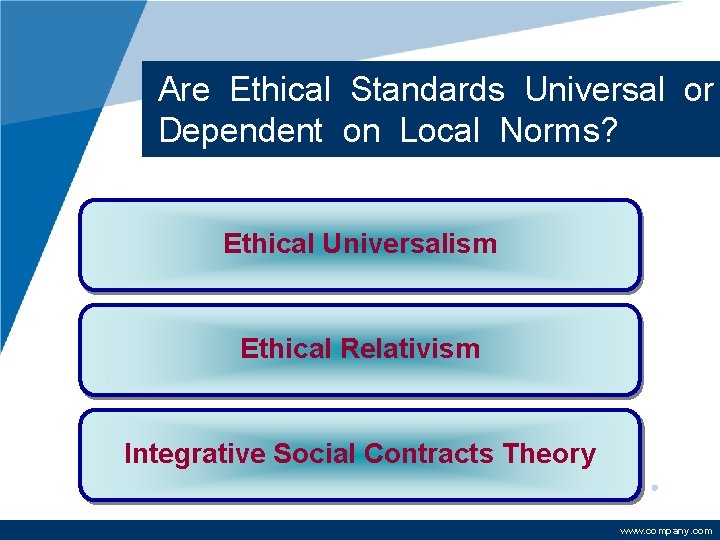 Are Ethical Standards Universal or Dependent on Local Norms?

Ethical Universalism

Ethical Relativism

Integrative Social Contracts Theory

www.company.com